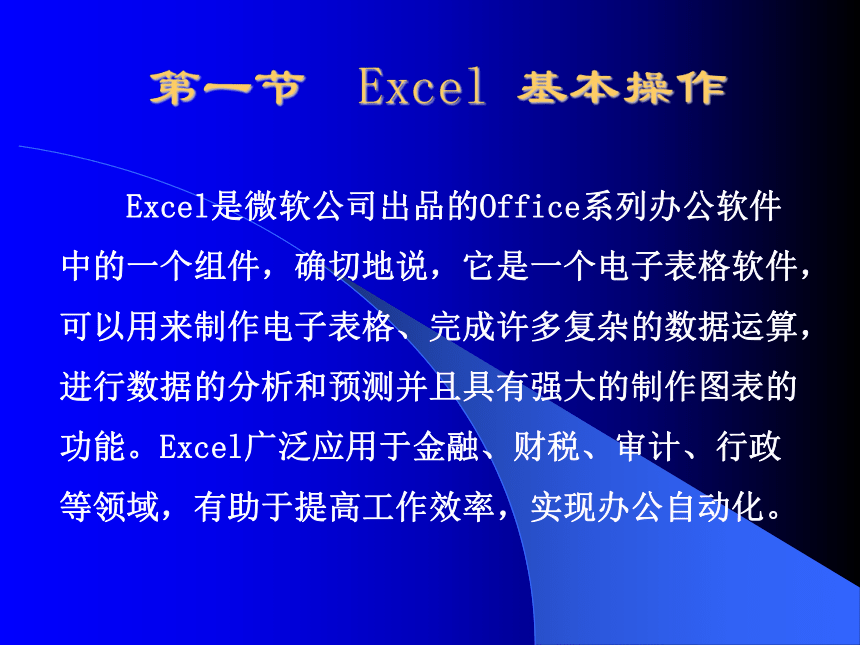 第一节 Excel 基本操作

Excel是微软公司出品的Office系列办公软件中的一个组件，确切地说，它是一个电子表格软件，可以用来制作电子表格、完成许多复杂的数据运算，进行数据的分析和预测并且具有强大的制作图表的功能。Excel广泛应用于金融、财税、审计、行政等领域，有助于提高工作效率，实现办公自动化。